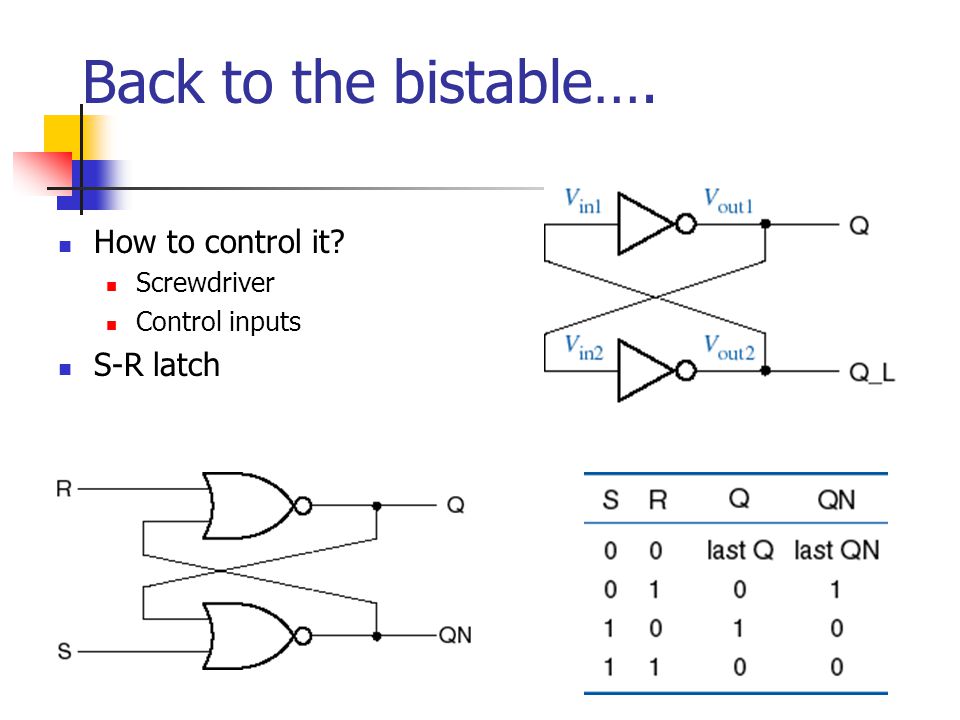 Back to the bistable….

How to control it?
Screwdriver
Control inputs
S-R latch

$V_{in1}$ $V_{out1}$ Q
$V_{in2}$ $V_{out2}$ Q_L

R Q
S QN

| S | R | Q | QN |
|---|---|---|---|
| 0 | 0 | last Q | last QN |
| 0 | 1 | 0 | 1 |
| 1 | 0 | 1 | 0 |
| 1 | 1 | 0 | 0 |